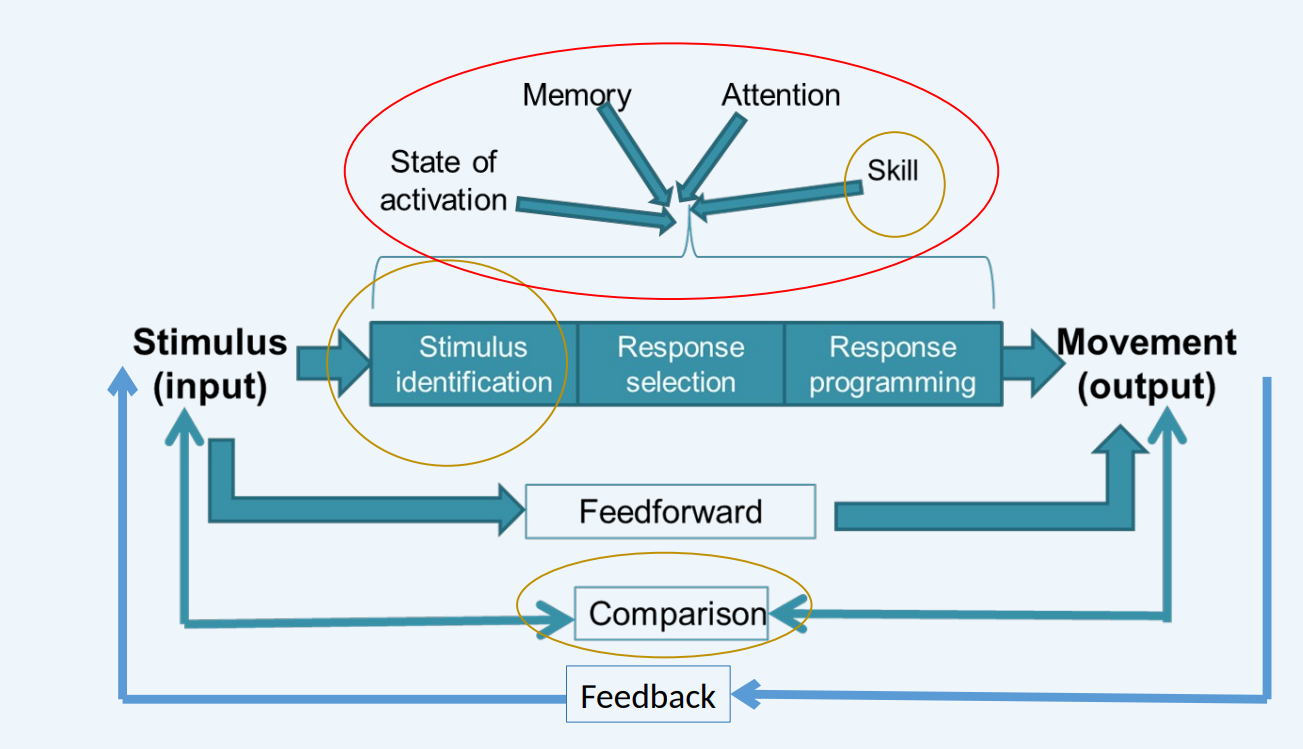 Memory
Attention
State of activation
Skill
Stimulus (input)
Stimulus identification
Response selection
Response programming
Movement (output)
Feedforward
Comparison
Feedback